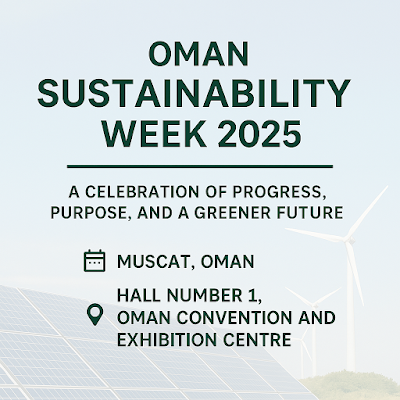 OMAN SUSTAINABILITY WEEK 2025

A CELEBRATION OF PROGRESS, PURPOSE, AND A GREENER FUTURE

MUSCAT, OMAN

HALL NUMBER 1, OMAN CONVENTION AND EXHIBITION CENTRE